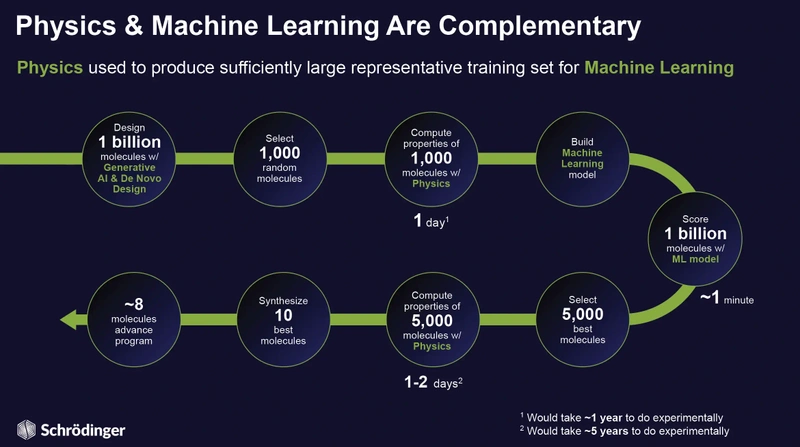 Physics & Machine Learning Are Complementary

Physics used to produce sufficiently large representative training set for Machine Learning

Design
1 billion
molecules w/
Generative AI & De Novo Design

Select
1,000
random molecules

Compute properties of
1,000
molecules w/
Physics

1 day$^1$

Build
Machine Learning
model

Score
1 billion
molecules w/
ML model

~1 minute

Select
5,000
best molecules

Compute properties of
5,000
molecules w/
Physics

1-2 days$^2$

Synthesize
10
best molecules

~8
molecules advance program

Schrödinger

$^1$ Would take ~1 year to do experimentally
$^2$ Would take ~5 years to do experimentally